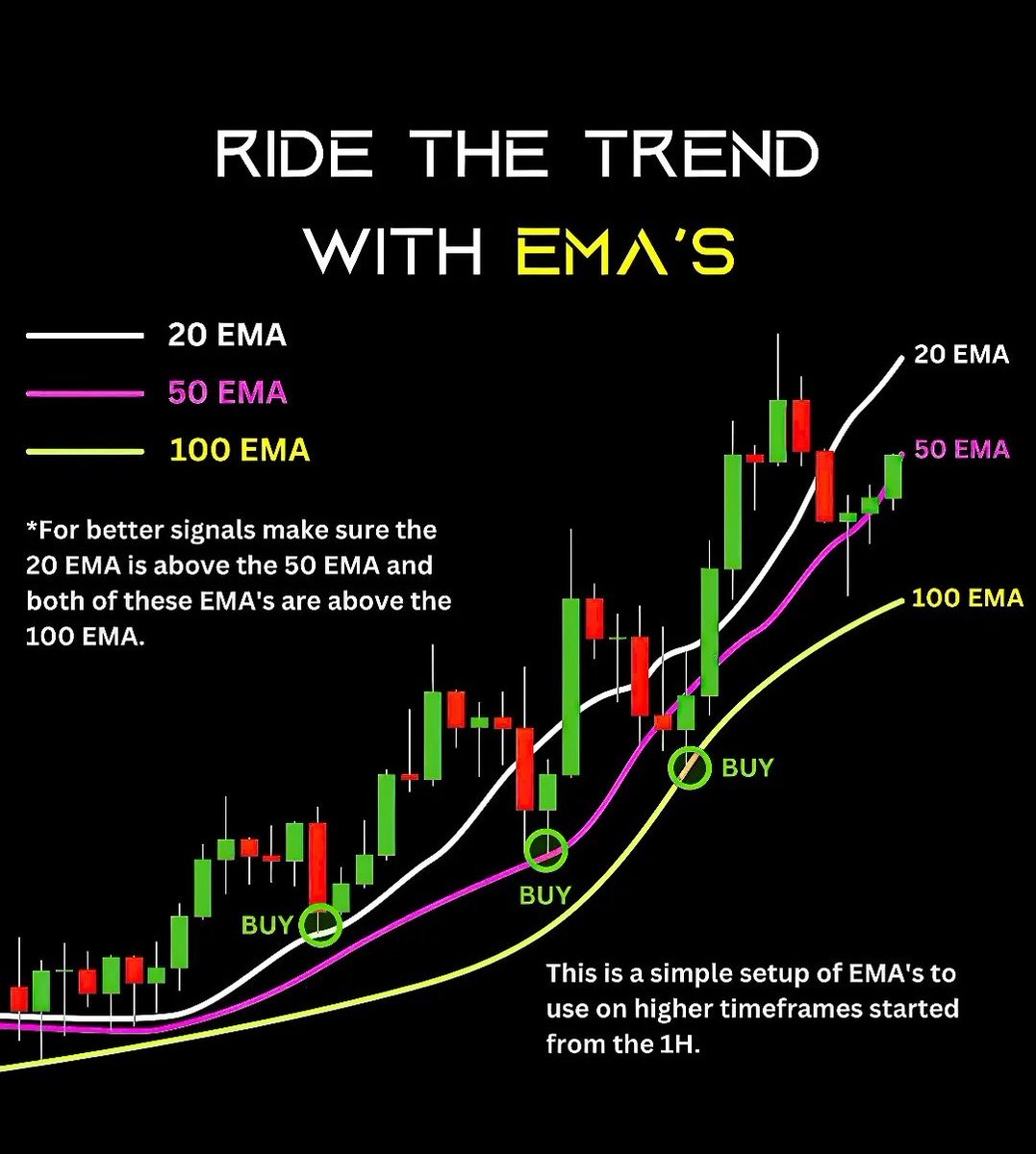 RIDE THE TREND
WITH EMA'S

20 EMA
50 EMA
100 EMA

*For better signals make sure the 20 EMA is above the 50 EMA and both of these EMA's are above the 100 EMA.

20 EMA
50 EMA
100 EMA

BUY
BUY
BUY

This is a simple setup of EMA's to use on higher timeframes started from the 1H.